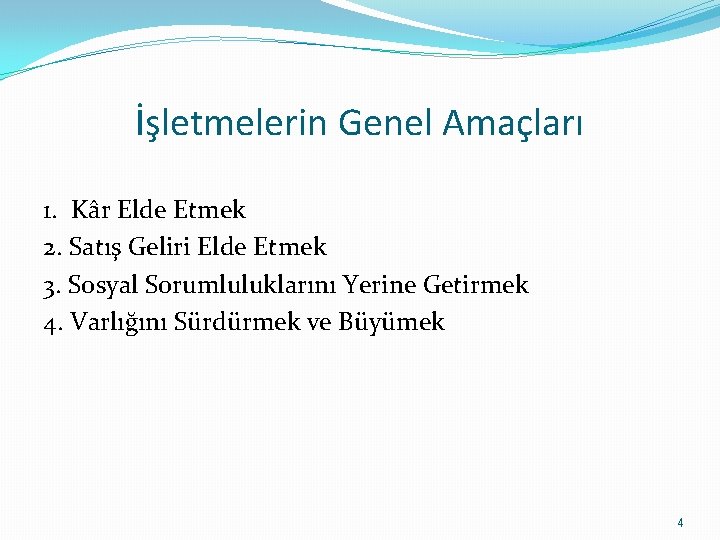 İşletmelerin Genel Amaçları

1. Kâr Elde Etmek
2. Satış Geliri Elde Etmek
3. Sosyal Sorumluluklarını Yerine Getirmek
4. Varlığını Sürdürmek ve Büyümek

4